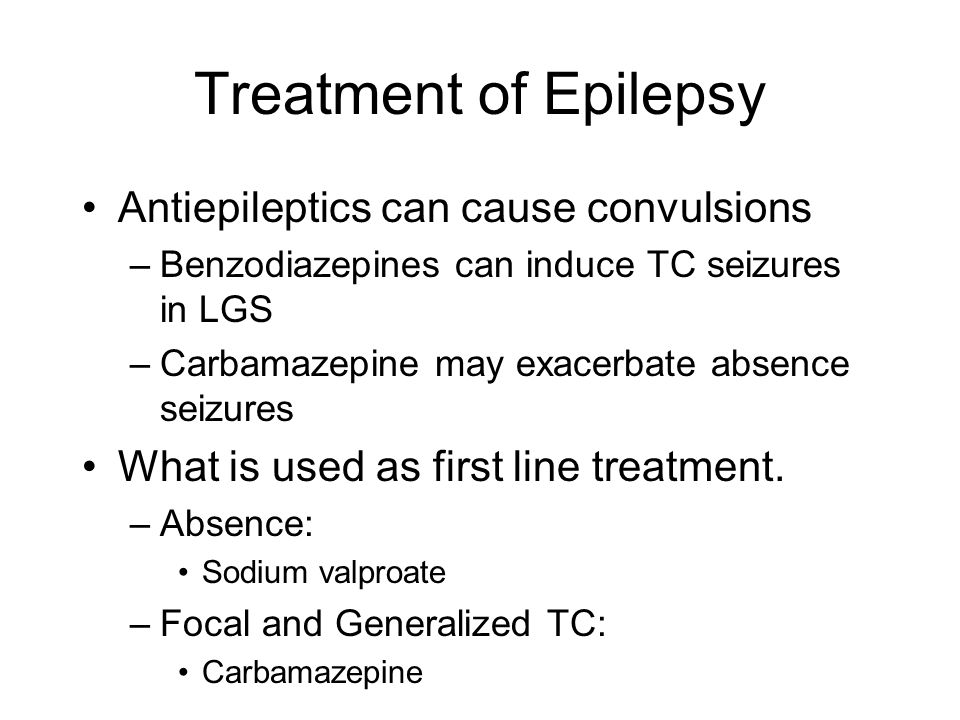 Treatment of Epilepsy

• Antiepileptics can cause convulsions
– Benzodiazepines can induce TC seizures in LGS
– Carbamazepine may exacerbate absence seizures

• What is used as first line treatment.
– Absence:
• Sodium valproate
– Focal and Generalized TC:
• Carbamazepine